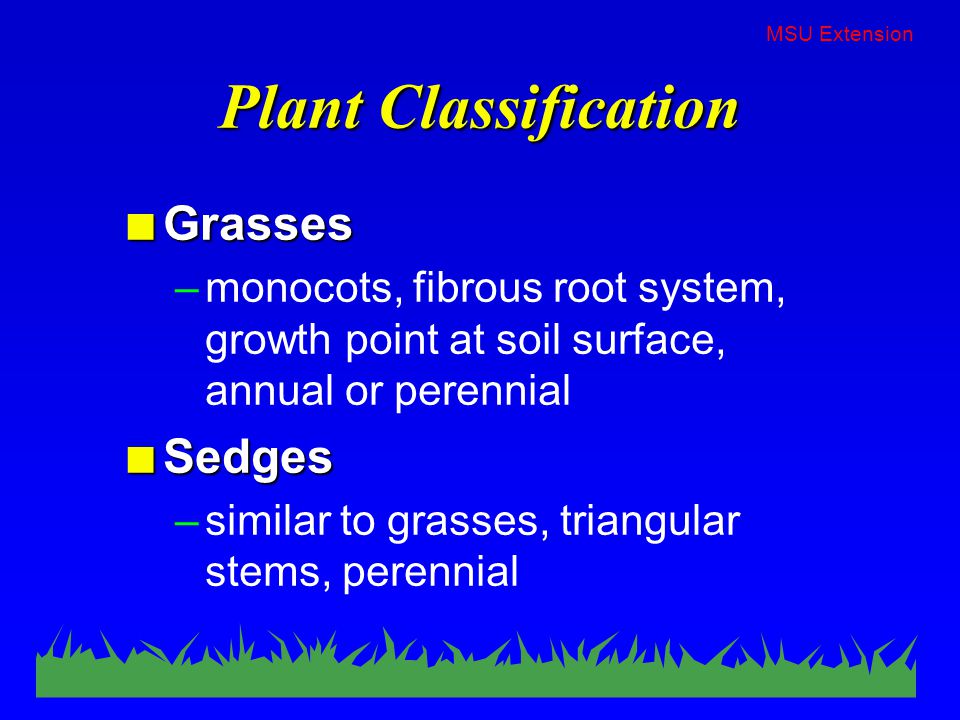 MSU Extension

Plant Classification

■ Grasses

– monocots, fibrous root system, growth point at soil surface, annual or perennial

■ Sedges

– similar to grasses, triangular stems, perennial